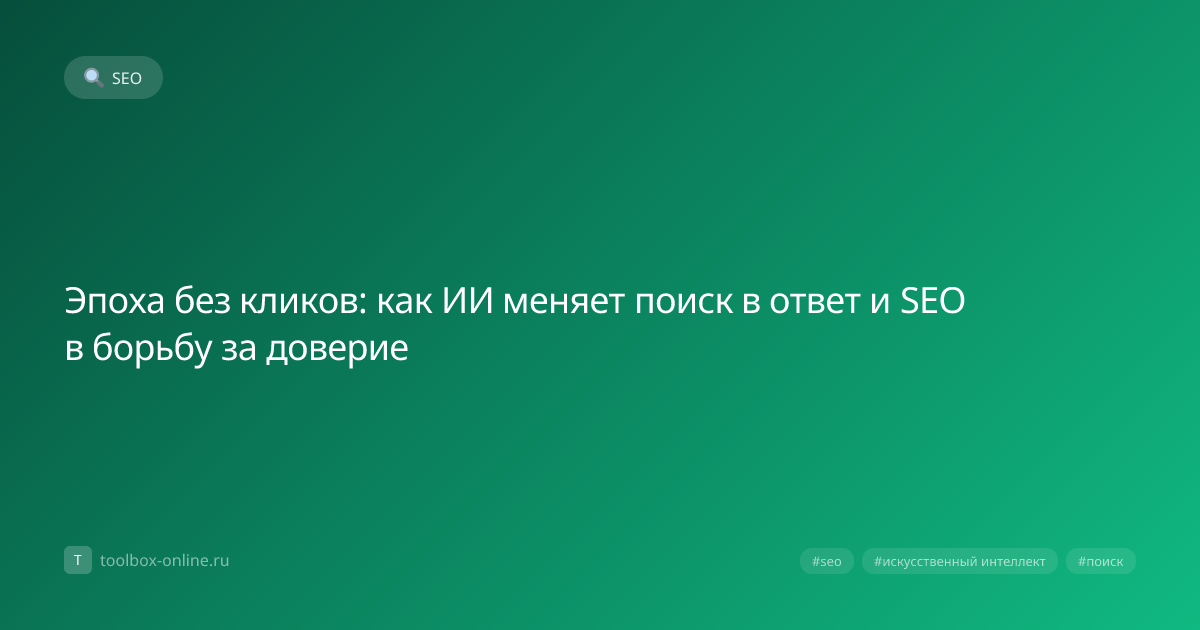 SEO

Эпоха без кликов: как ИИ меняет поиск в ответ и SEO в борьбу за доверие

T toolbox-online.ru

#seo #искусственный интеллект #поиск